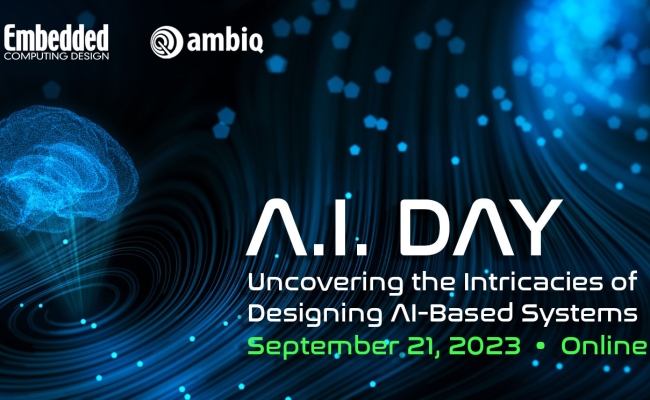 Embedded
COMPUTING DESIGN

ambiq

A.I. DAY

Uncovering the Intricacies of Designing AI-Based Systems

September 21, 2023 • Online